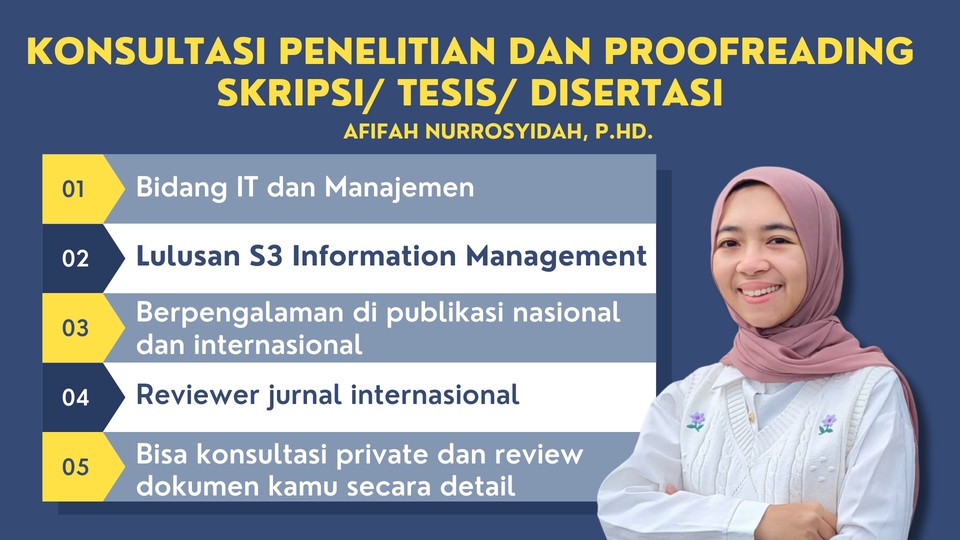 KONSULTASI PENELITIAN DAN PROOFREADING SKRIPSI/ TESIS/ DISERTASI
AFIFAH NURROSYIDAH, P.HD.

01 Bidang IT dan Manajemen

02 Lulusan S3 Information Management

03 Berpengalaman di publikasi nasional dan internasional

04 Reviewer jurnal internasional

05 Bisa konsultasi private dan review dokumen kamu secara detail